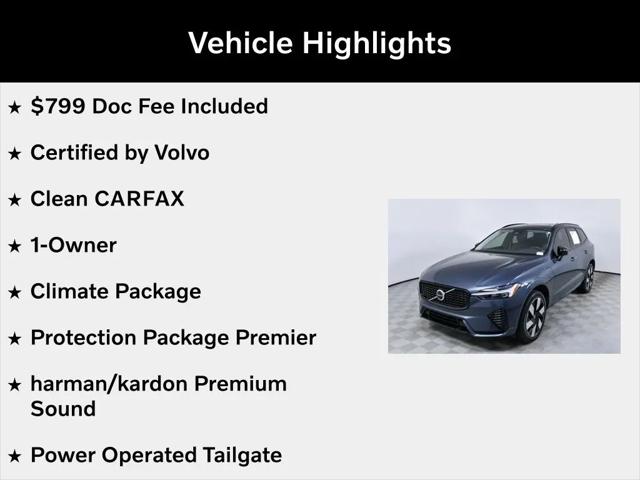 Vehicle Highlights

★ \$799 Doc Fee Included

★ Certified by Volvo

★ Clean CARFAX

★ 1-Owner

★ Climate Package

★ Protection Package Premier

★ harman/kardon Premium Sound

★ Power Operated Tailgate